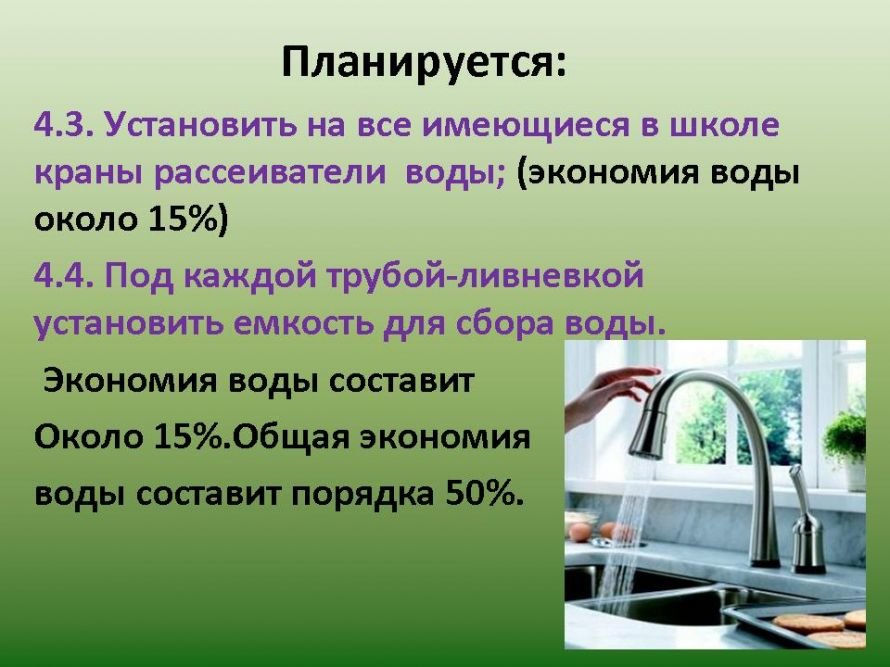 Планируется:

4.3. Установить на все имеющиеся в школе краны рассеиватели воды; (экономия воды около 15%)

4.4. Под каждой трубой-ливневкой установить емкость для сбора воды.

Экономия воды составит

Около 15%.Общая экономия

воды составит порядка 50%.